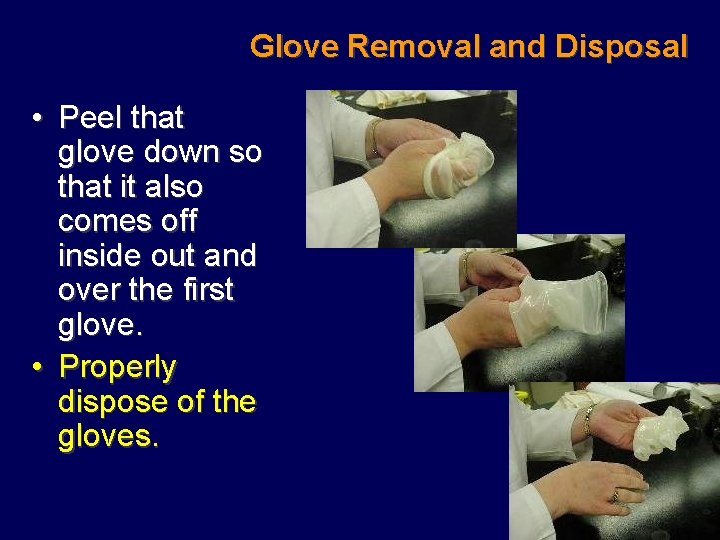 Glove Removal and Disposal

• Peel that glove down so that it also comes off inside out and over the first glove.

• Properly dispose of the gloves.